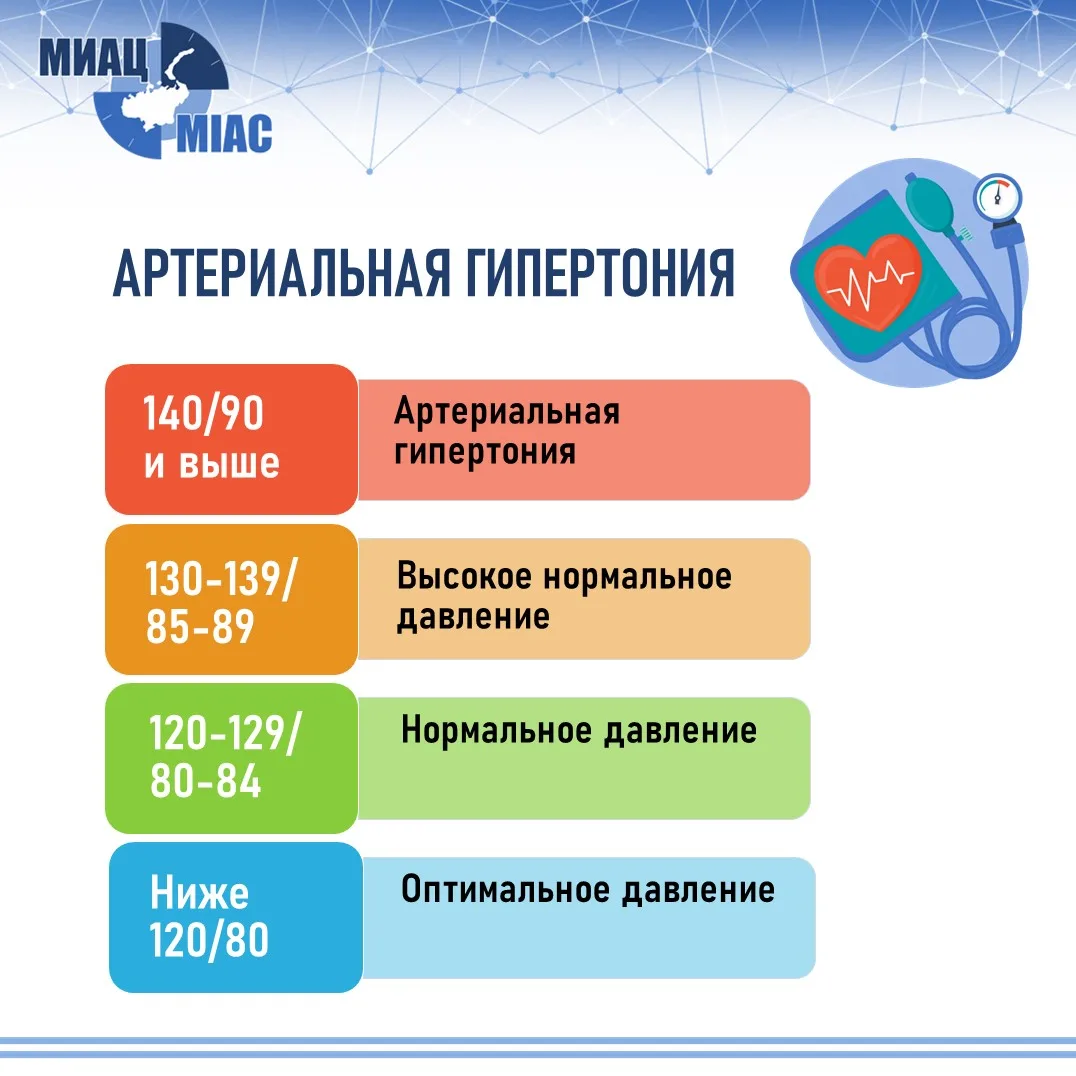 МИАЦ
MIAC

АРТЕРИАЛЬНАЯ ГИПЕРТОНИЯ

140/90 и выше
Артериальная гипертония

130-139/ 85-89
Высокое нормальное давление

120-129/ 80-84
Нормальное давление

Ниже 120/80
Оптимальное давление